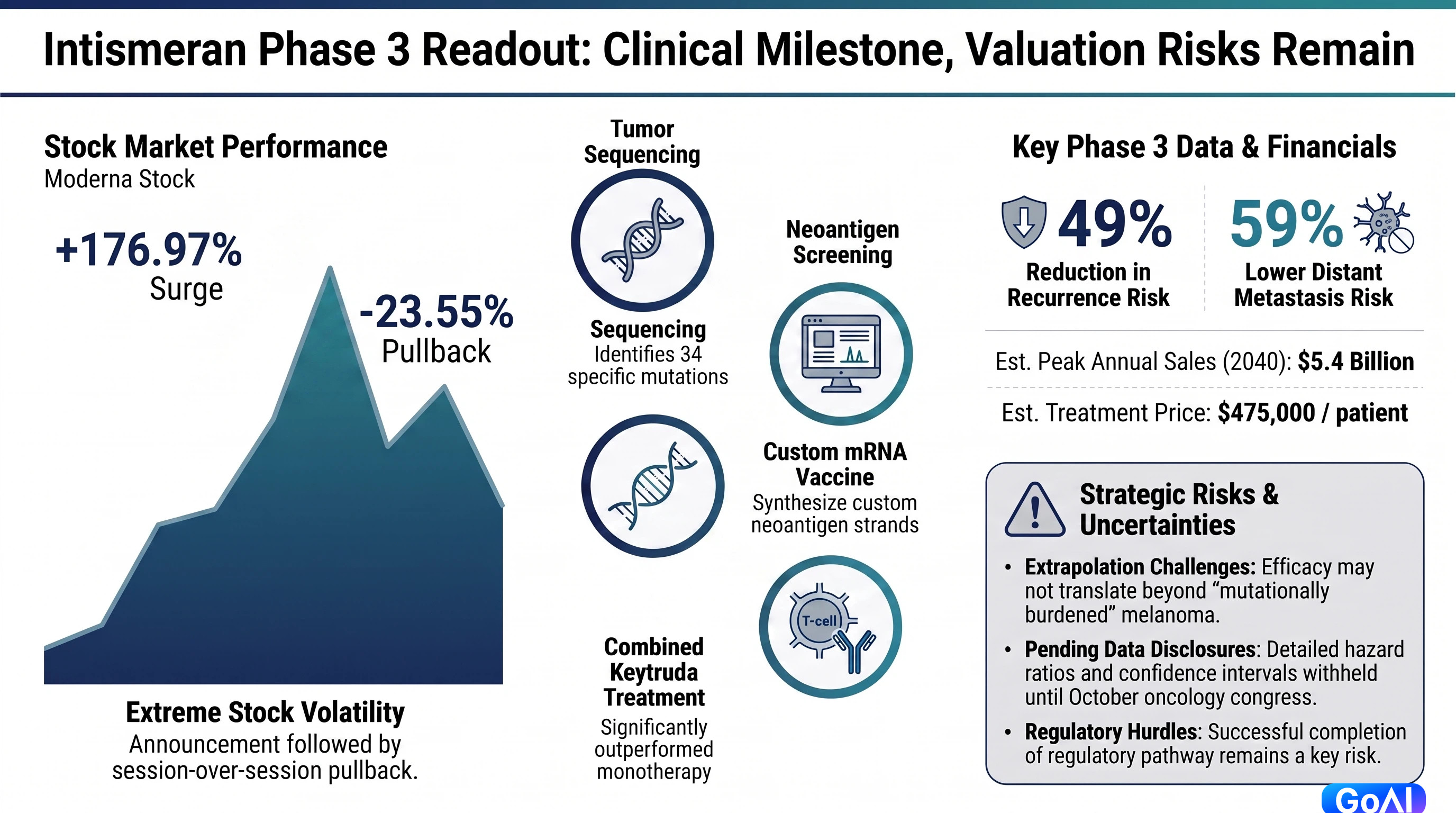 Intismeran Phase 3 Readout: Clinical Milestone, Valuation Risks Remain

Stock Market Performance
Moderna Stock

+176.97%
Surge

-23.55%
Pullback

Extreme Stock Volatility
Announcement followed by session-over-session pullback.

Tumor Sequencing

Sequencing
Identifies 34 specific mutations

Neoantigen Screening

Custom mRNA Vaccine
Synthesize custom neoantigen strands

T-cell

Combined Keytruda Treatment
Significantly outperformed monotherapy

Key Phase 3 Data & Financials

49%
Reduction in Recurrence Risk

59%
Lower Distant Metastasis Risk

Est. Peak Annual Sales (2040): $5.4 Billion

Est. Treatment Price: $475,000 / patient

Strategic Risks & Uncertainties

• Extrapolation Challenges: Efficacy may not translate beyond “mutationally burdened” melanoma.
• Pending Data Disclosures: Detailed hazard ratios and confidence intervals withheld until October oncology congress.
• Regulatory Hurdles: Successful completion of regulatory pathway remains a key risk.

GoAI